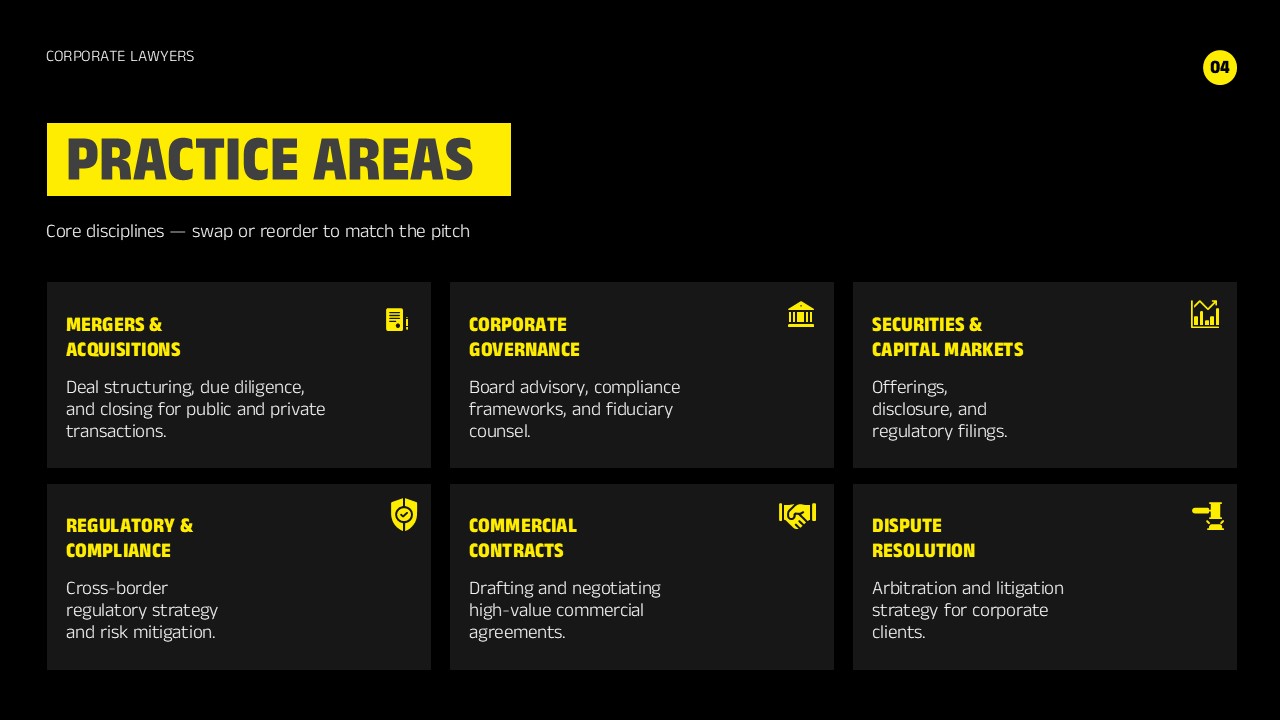 CORPORATE LAWYERS

04

PRACTICE AREAS

Core disciplines — swap or reorder to match the pitch

MERGERS & ACQUISITIONS

Deal structuring, due diligence, and closing for public and private transactions.

CORPORATE GOVERNANCE

Board advisory, compliance frameworks, and fiduciary counsel.

SECURITIES & CAPITAL MARKETS

Offerings, disclosure, and regulatory filings.

REGULATORY & COMPLIANCE

Cross-border regulatory strategy and risk mitigation.

COMMERCIAL CONTRACTS

Drafting and negotiating high-value commercial agreements.

DISPUTE RESOLUTION

Arbitration and litigation strategy for corporate clients.